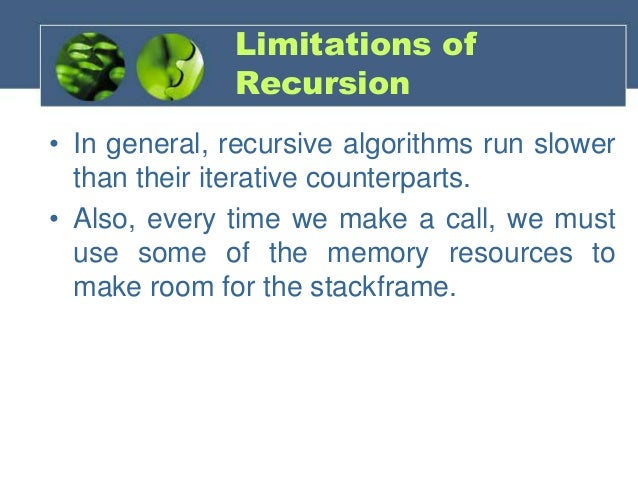 Limitations of Recursion

• In general, recursive algorithms run slower than their iterative counterparts.

• Also, every time we make a call, we must use some of the memory resources to make room for the stackframe.